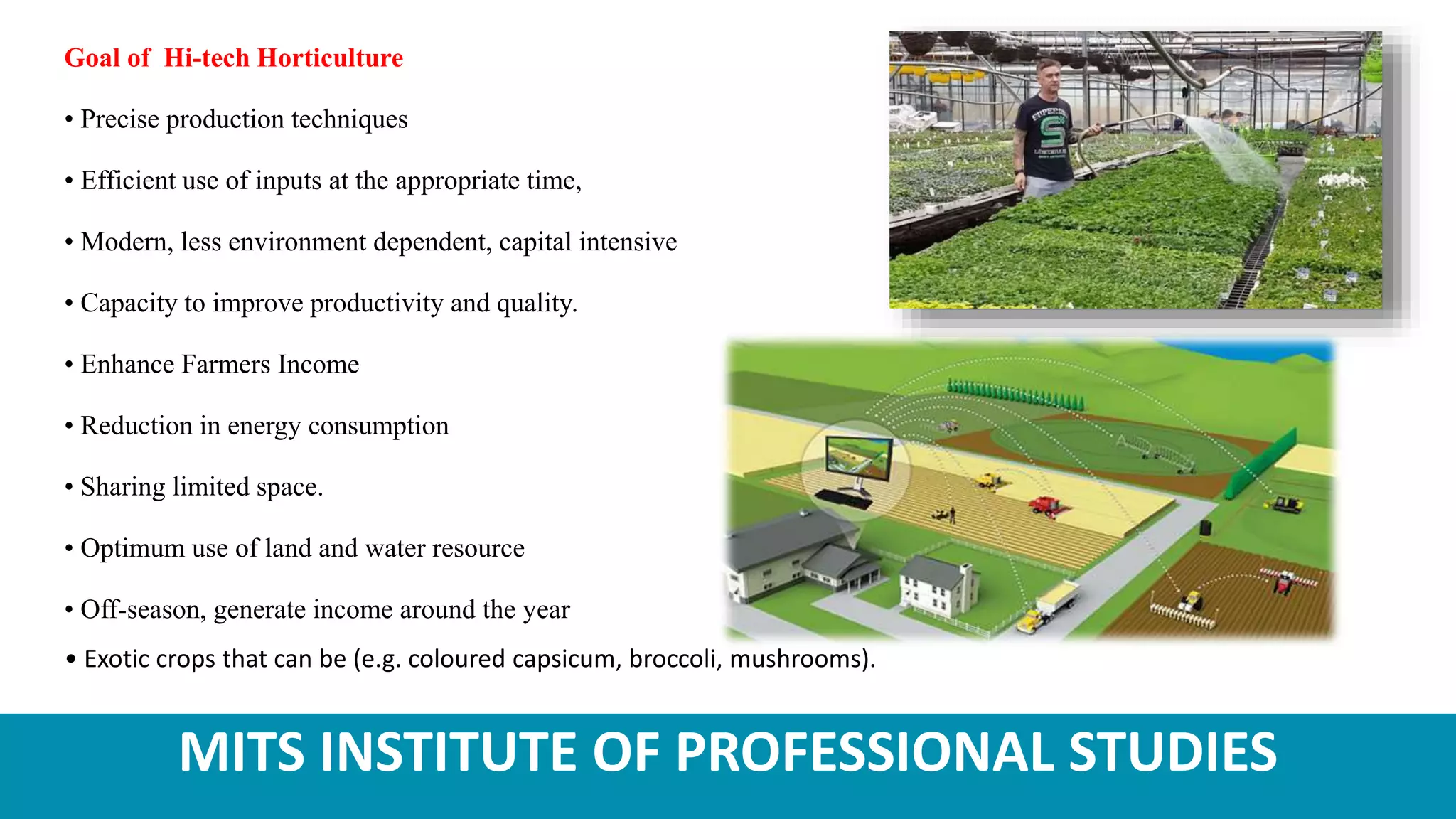 Goal of  Hi-tech Horticulture

• Precise production techniques

• Efficient use of inputs at the appropriate time,

• Modern, less environment dependent, capital intensive

• Capacity to improve productivity and quality.

• Enhance Farmers Income

• Reduction in energy consumption

• Sharing limited space.

• Optimum use of land and water resource

• Off-season, generate income around the year

• Exotic crops that can be (e.g. coloured capsicum, broccoli, mushrooms).

MITS INSTITUTE OF PROFESSIONAL STUDIES